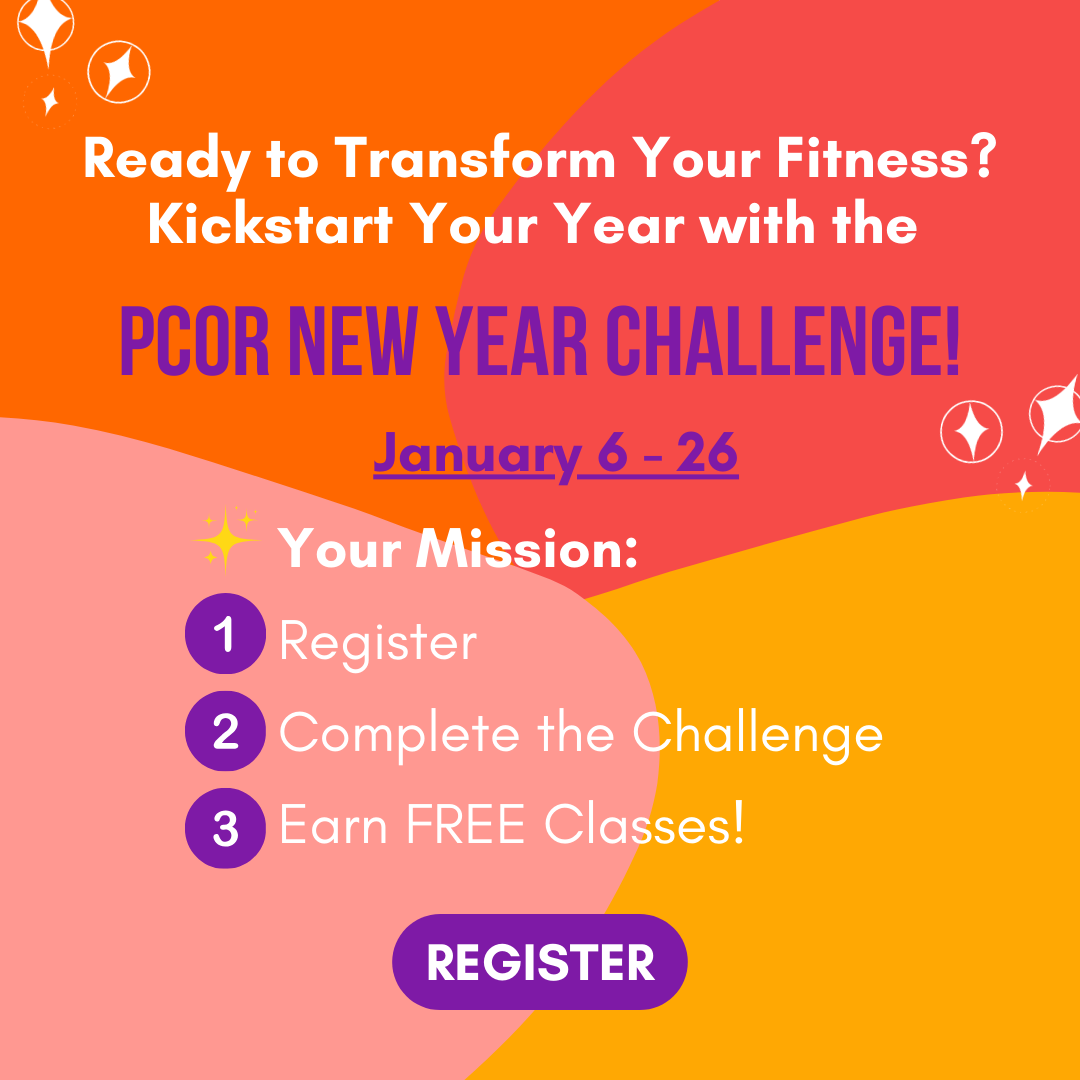 Ready to Transform Your Fitness? Kickstart Your Year with the

PCOR NEW YEAR CHALLENGE!

January 6 - 26

Your Mission:

1 Register

2 Complete the Challenge

3 Earn FREE Classes!

REGISTER